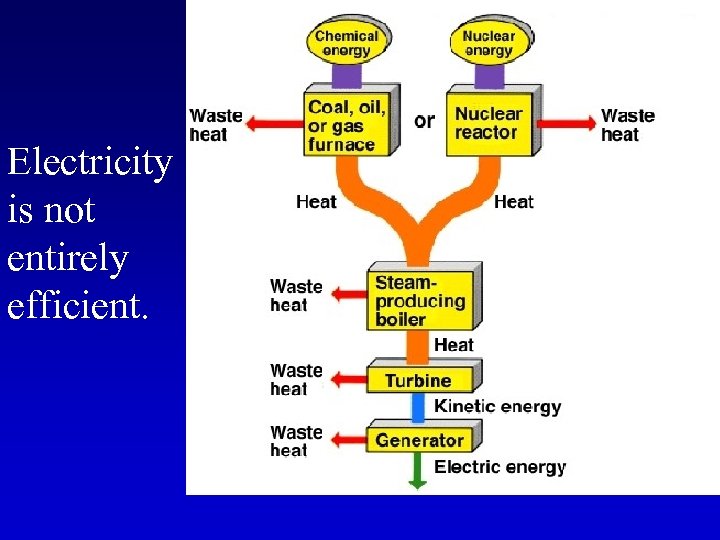 Electricity is not entirely efficient.

Chemical energy

Nuclear energy

Waste heat

Coal, oil, or gas furnace

or

Nuclear reactor

Waste heat

Heat

Heat

Waste heat

Steam-producing boiler

Heat

Waste heat

Turbine

Kinetic energy

Waste heat

Generator

Electric energy